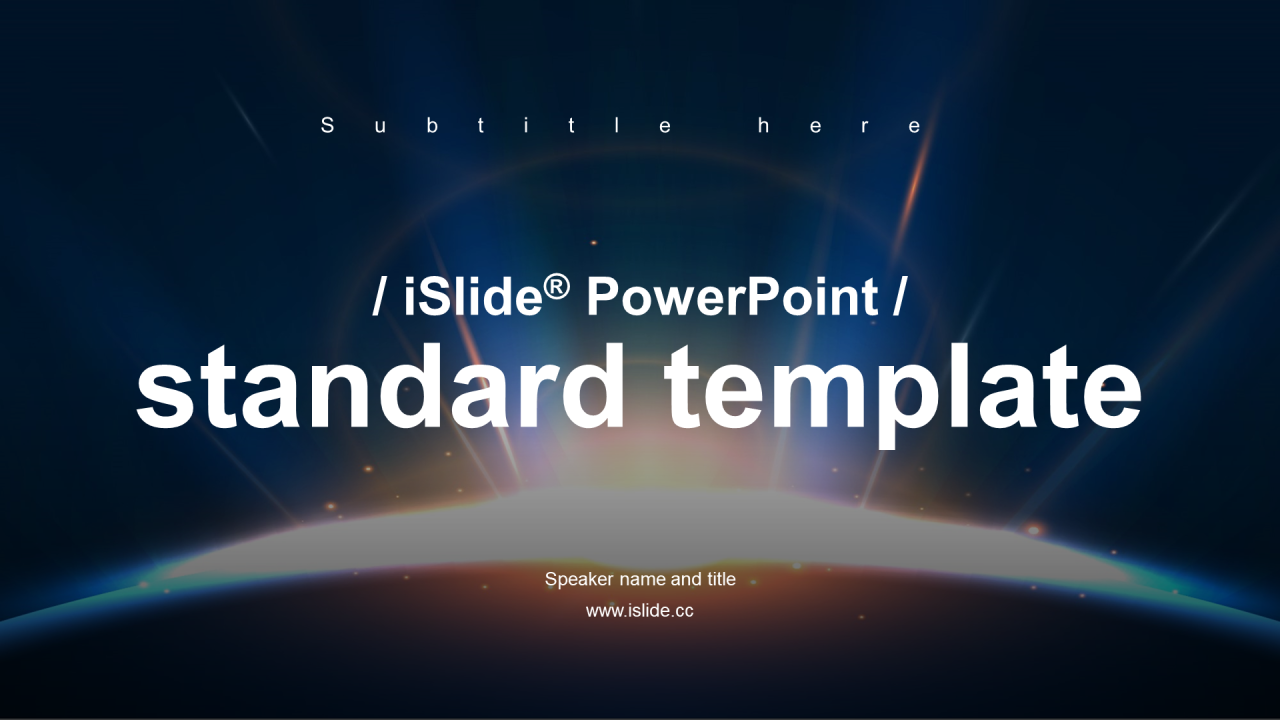 Subtitle here

/ iSlide® PowerPoint /

standard template

Speaker name and title

www.islide.cc